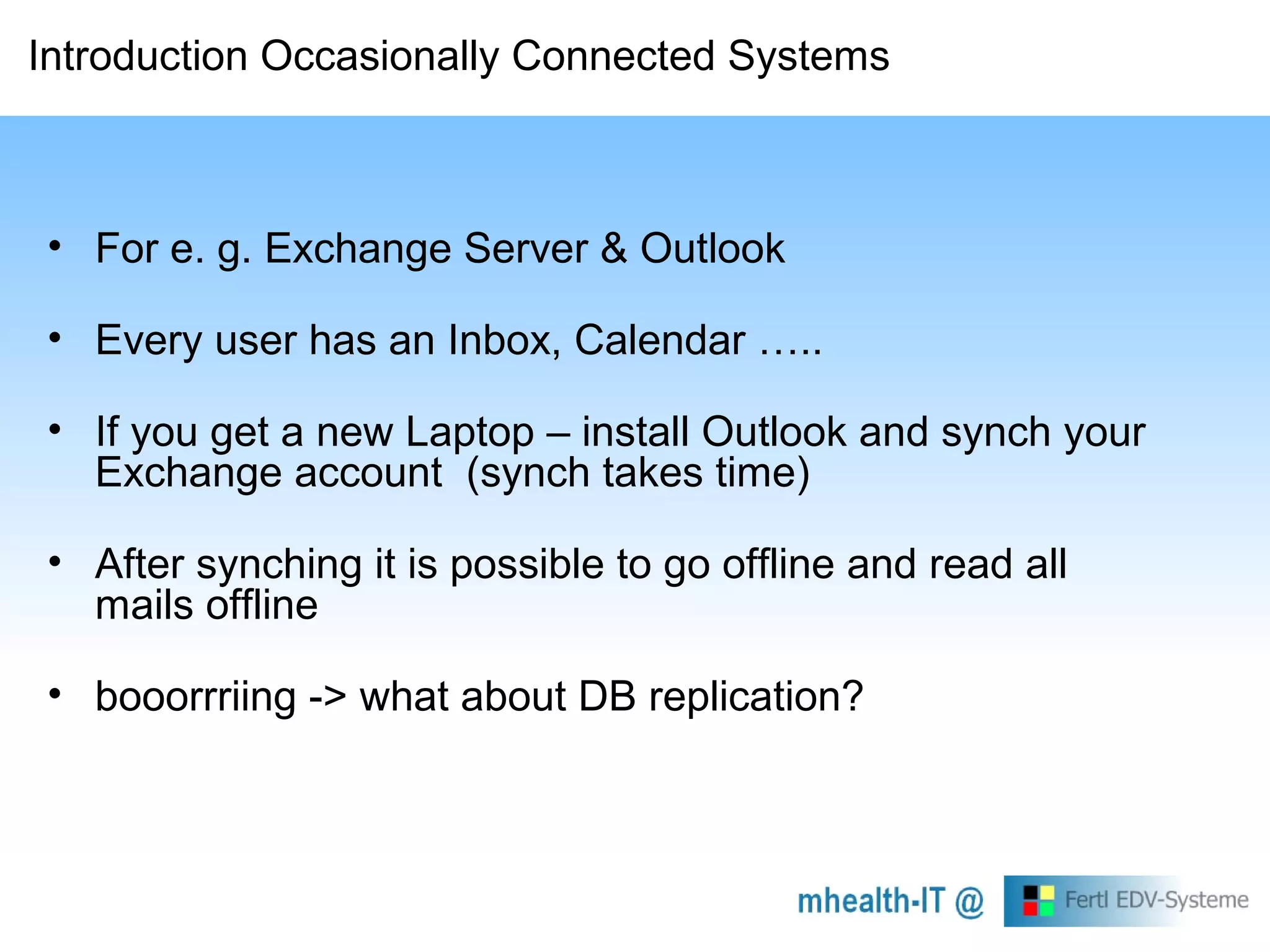 Introduction Occasionally Connected Systems

• For e. g. Exchange Server & Outlook

• Every user has an Inbox, Calendar …..

• If you get a new Laptop – install Outlook and synch your Exchange account (synch takes time)

• After synching it is possible to go offline and read all mails offline

• booorrriing -> what about DB replication?

mhealth-IT @ Fertl EDV-Systeme